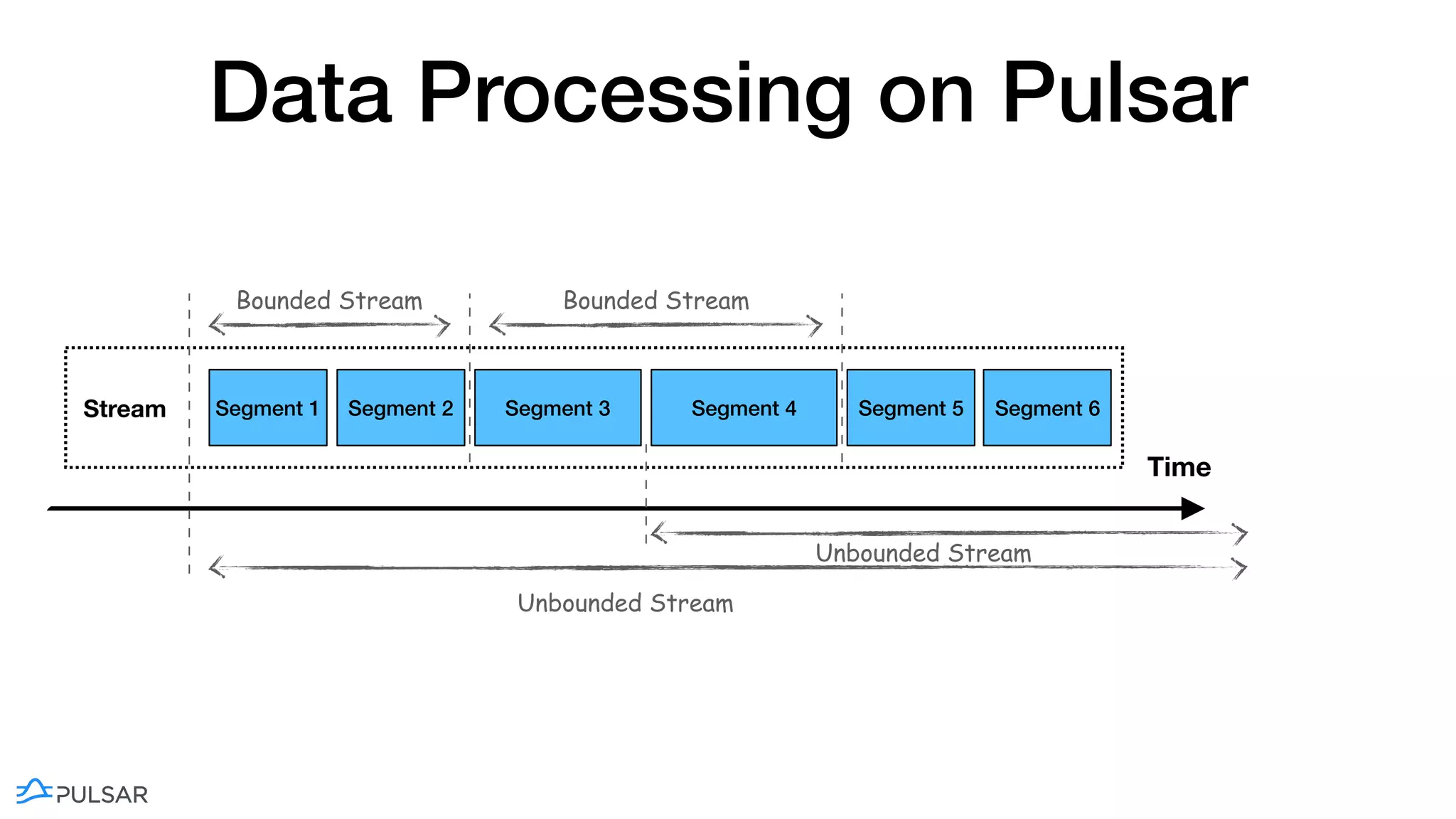 Data Processing on Pulsar

Bounded Stream

Bounded Stream

Stream

Segment 1

Segment 2

Segment 3

Segment 4

Segment 5

Segment 6

Time

Unbounded Stream

Unbounded Stream

PULSAR